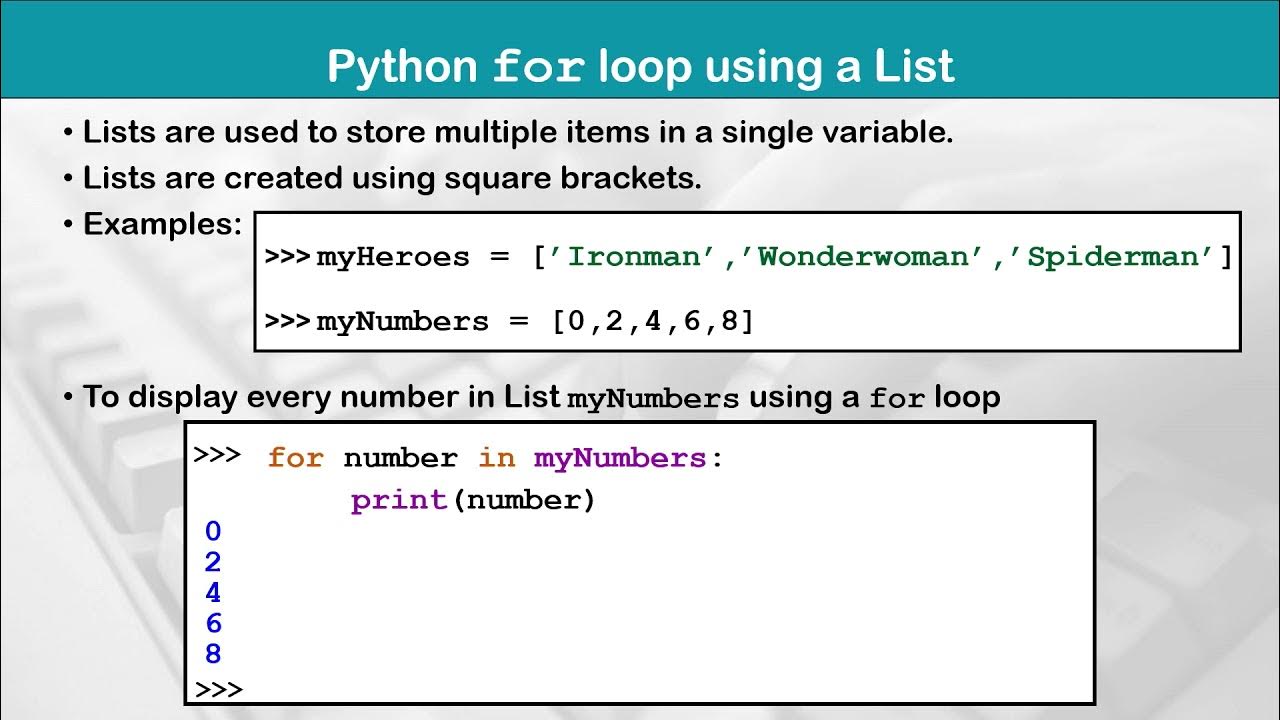 Python for loop using a List

• Lists are used to store multiple items in a single variable.

• Lists are created using square brackets.

• Examples:

>>> myHeroes = ['Ironman','Wonderwoman','Spiderman']

>>> myNumbers = [0,2,4,6,8]

• To display every number in List myNumbers using a for loop

>>> for number in myNumbers:
print(number)
0
2
4
6
8
>>>